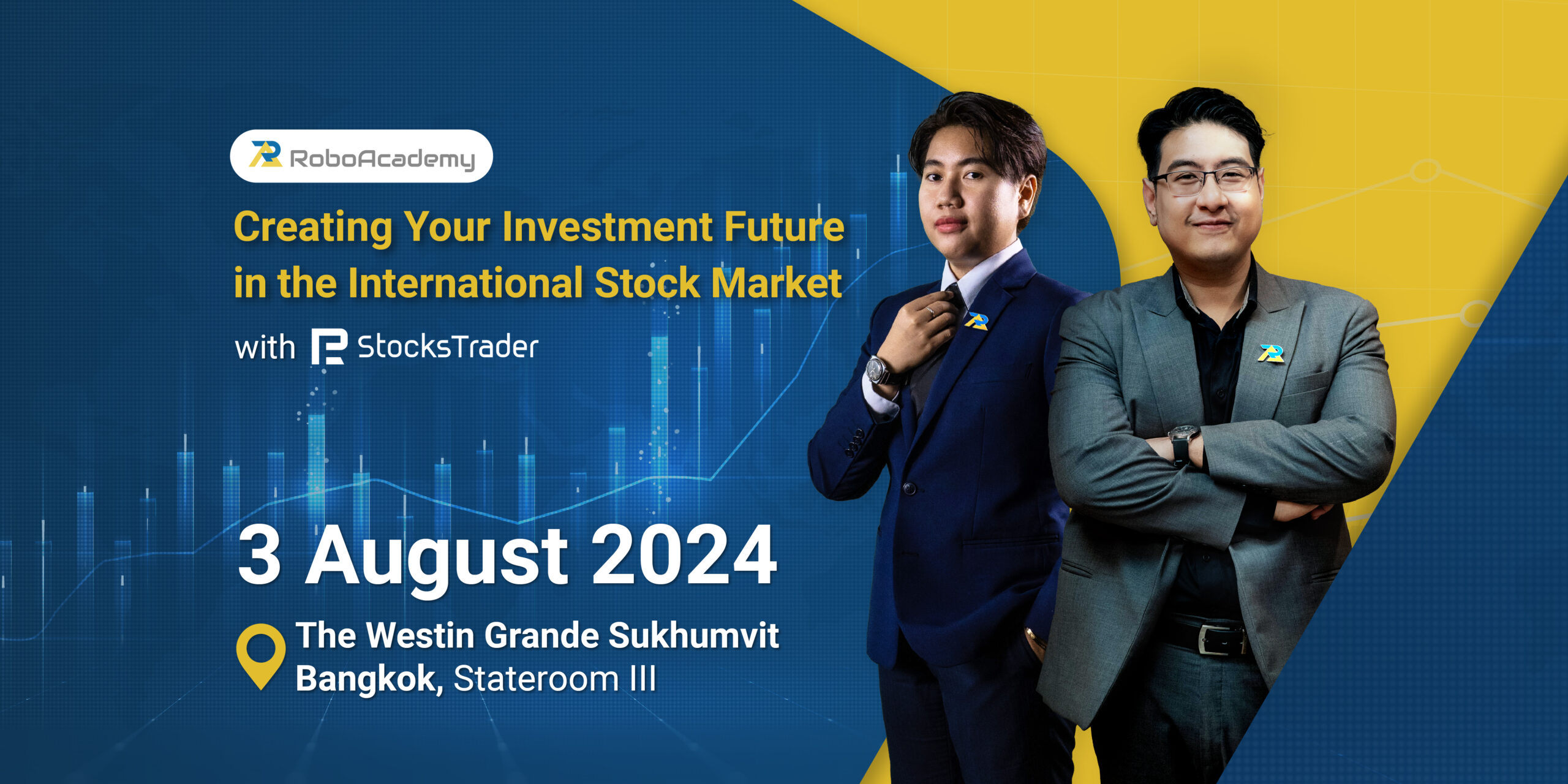 RoboAcademy

Creating Your Investment Future in the International Stock Market

with StocksTrader

3 August 2024

The Westin Grande Sukhumvit
Bangkok, Stateroom III